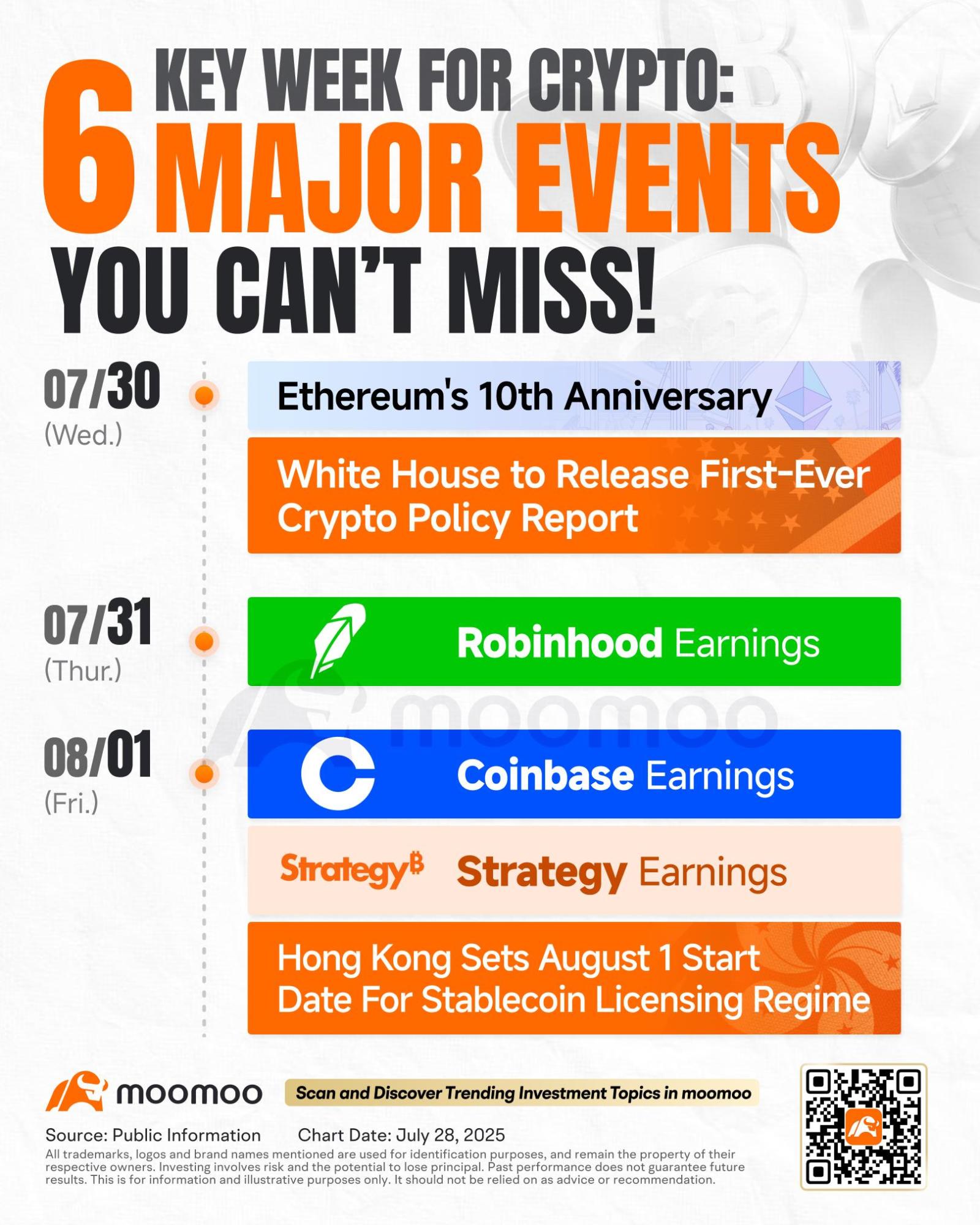 KEY WEEK FOR CRYPTO:
6 MAJOR EVENTS
YOU CAN'T MISS!

07/30
(Wed.)

Ethereum's 10th Anniversary

White House to Release First-Ever Crypto Policy Report

07/31
(Thur.)

Robinhood Earnings

moomoo

08/01
(Fri.)

Coinbase Earnings

Strategy₿ Strategy Earnings

Hong Kong Sets August 1 Start Date For Stablecoin Licensing Regime

moomoo

Scan and Discover Trending Investment Topics in moomoo

Source: Public Information Chart Date: July 28, 2025

All trademarks, logos and brand names mentioned are used for identification purposes, and remain the property of their respective owners. Investing involves risk and the potential to lose principal. Past performance does not guarantee future results. This is for information and illustrative purposes only. It should not be relied on as advice or recommendation.